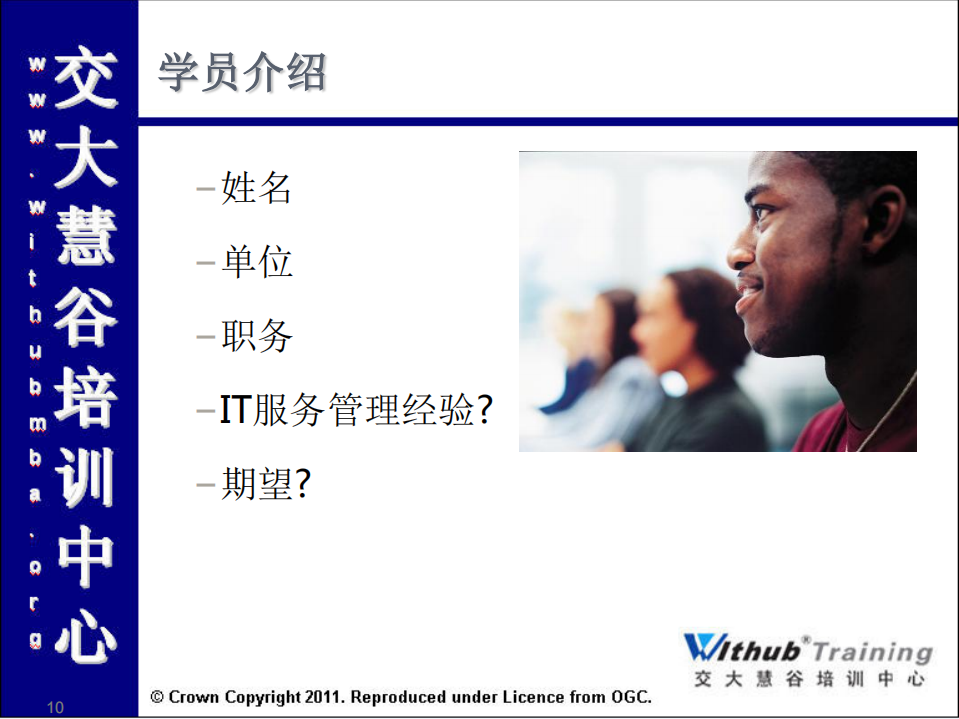 www.withubmba.org

交大慧谷培训中心

学员介绍

–姓名

–单位

–职务

–IT服务管理经验?

–期望?

Withub® Training
交大慧谷培训中心

10

© Crown Copyright 2011. Reproduced under Licence from OGC.